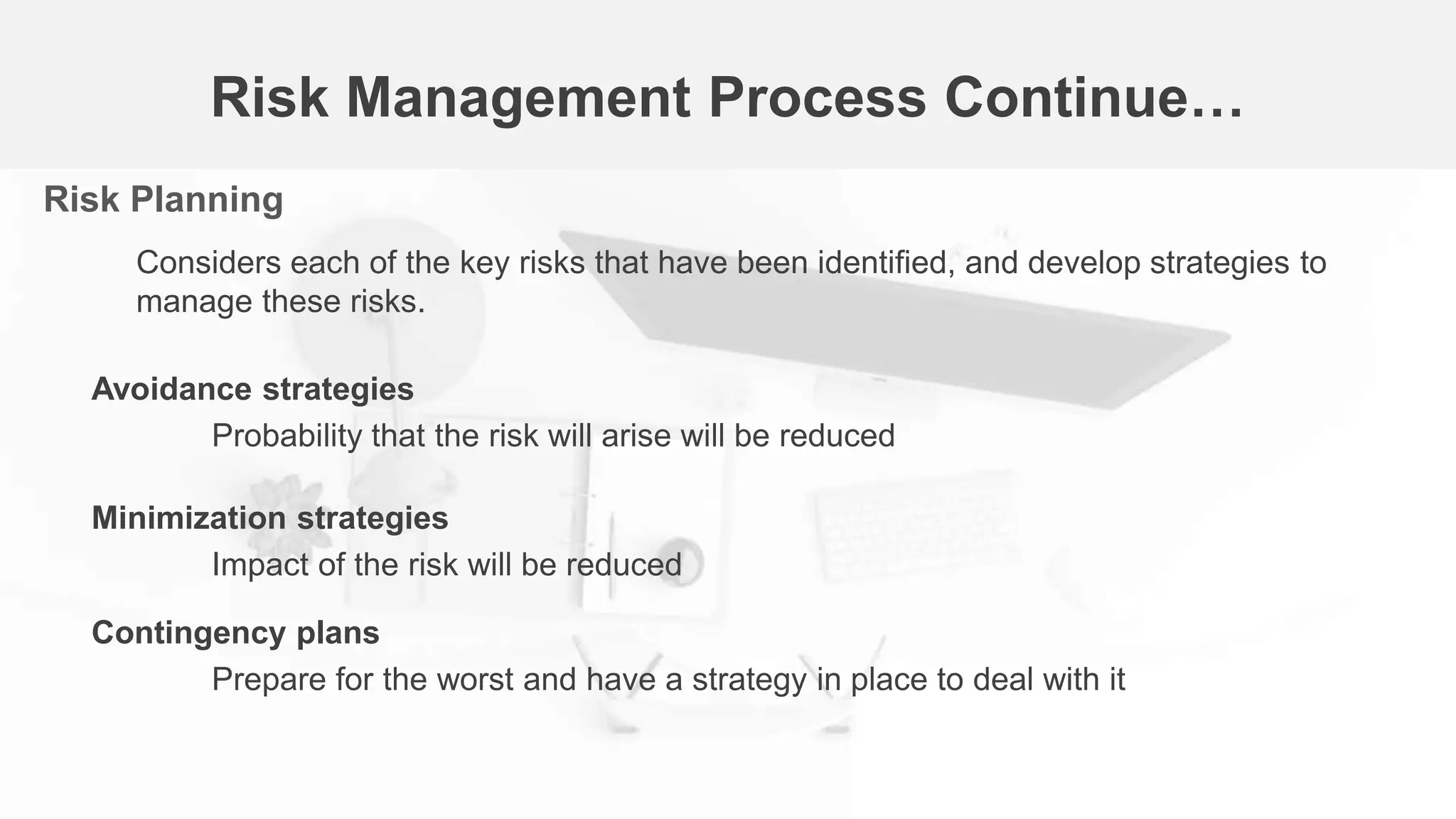 Risk Management Process Continue…

Risk Planning

Considers each of the key risks that have been identified, and develop strategies to manage these risks.

Avoidance strategies

Probability that the risk will arise will be reduced

Minimization strategies

Impact of the risk will be reduced

Contingency plans

Prepare for the worst and have a strategy in place to deal with it